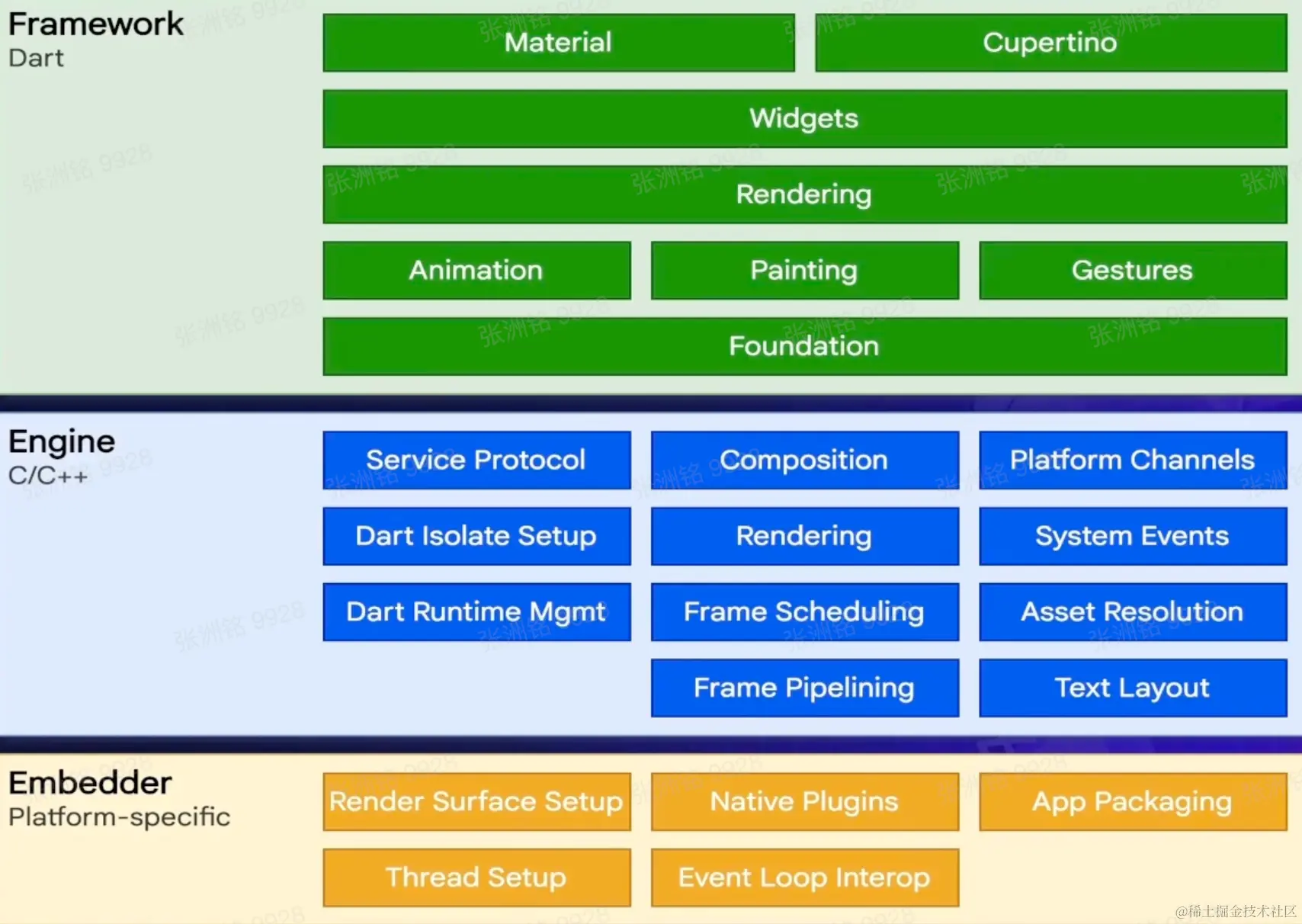 Framework
Dart

Material
Cupertino
Widgets
Rendering
Animation
Painting
Gestures
Foundation

Engine
C/C++

Service Protocol
Composition
Platform Channels
Dart Isolate Setup
Rendering
System Events
Dart Runtime Mgmt
Frame Scheduling
Asset Resolution
Frame Pipelining
Text Layout

Embedder
Platform-specific

Render Surface Setup
Native Plugins
App Packaging
Thread Setup
Event Loop Interop

张洲铭 9928

@稀土掘金技术社区